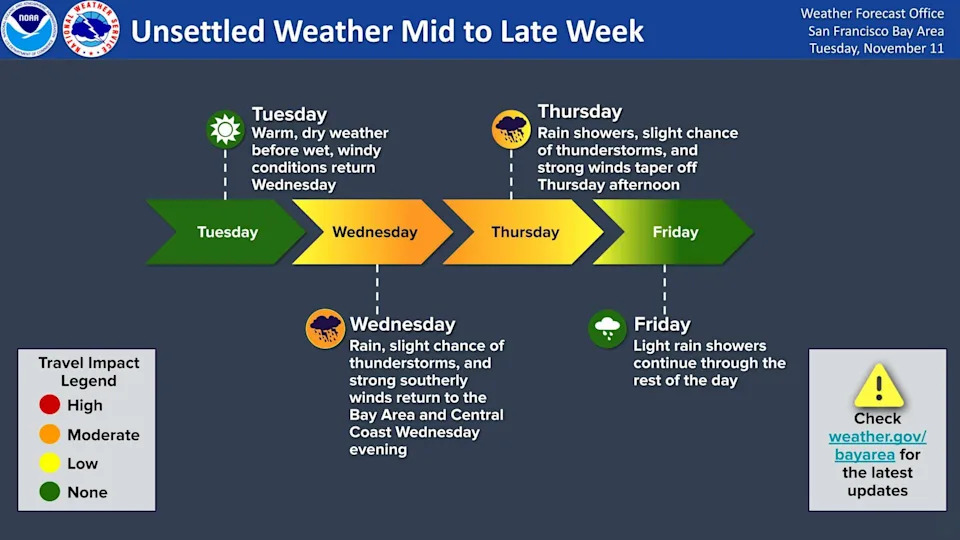 NOAA NATIONAL WEATHER SERVICE

Unsettled Weather Mid to Late Week

Weather Forecast Office
San Francisco Bay Area
Tuesday, November 11

Tuesday
Warm, dry weather before wet, windy conditions return Wednesday

Thursday
Rain showers, slight chance of thunderstorms, and strong winds taper off Thursday afternoon

Tuesday

Wednesday

Thursday

Friday

Wednesday
Rain, slight chance of thunderstorms, and strong southerly winds return to the Bay Area and Central Coast Wednesday evening

Friday
Light rain showers continue through the rest of the day

Travel Impact Legend
High
Moderate
Low
None

Check weather.gov/bayarea for the latest updates